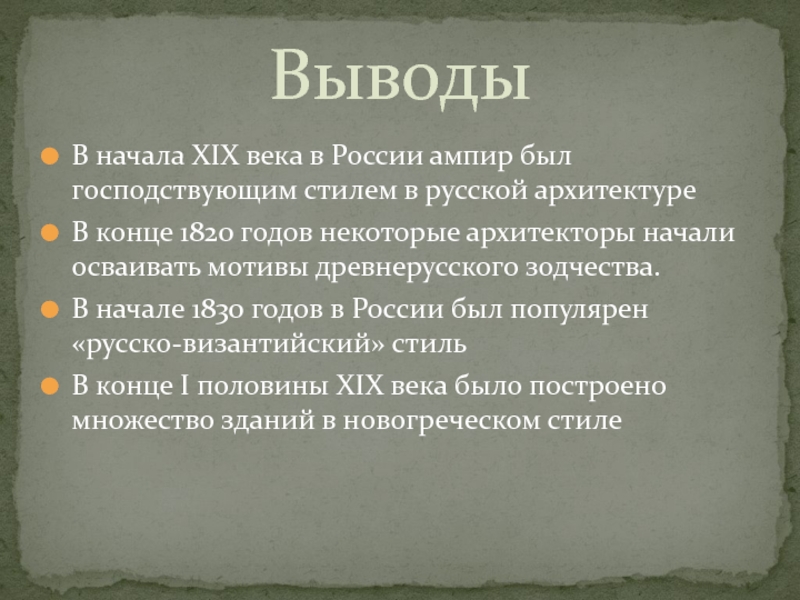 Выводы

В начала XIX века в России ампир был господствующим стилем в русской архитектуре

В конце 1820 годов некоторые архитекторы начали осваивать мотивы древнерусского зодчества.

В начале 1830 годов в России был популярен «русско-византийский» стиль

В конце I половины XIX века было построено множество зданий в новогреческом стиле